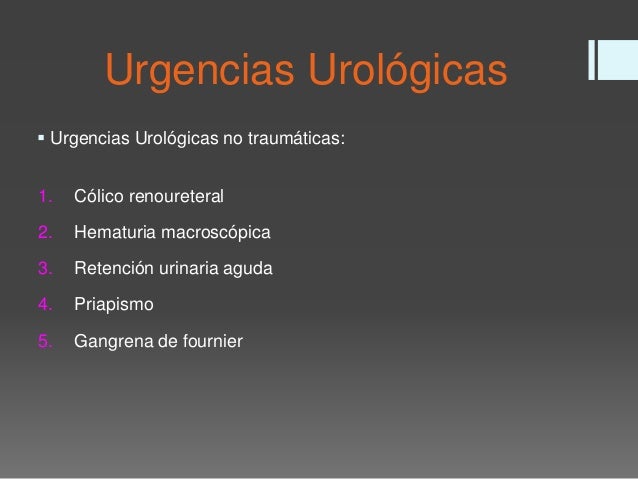 Urgencias Urológicas

▪ Urgencias Urológicas no traumáticas:

1. Cólico renoureteral
2. Hematuria macroscópica
3. Retención urinaria aguda
4. Priapismo
5. Gangrena de fournier